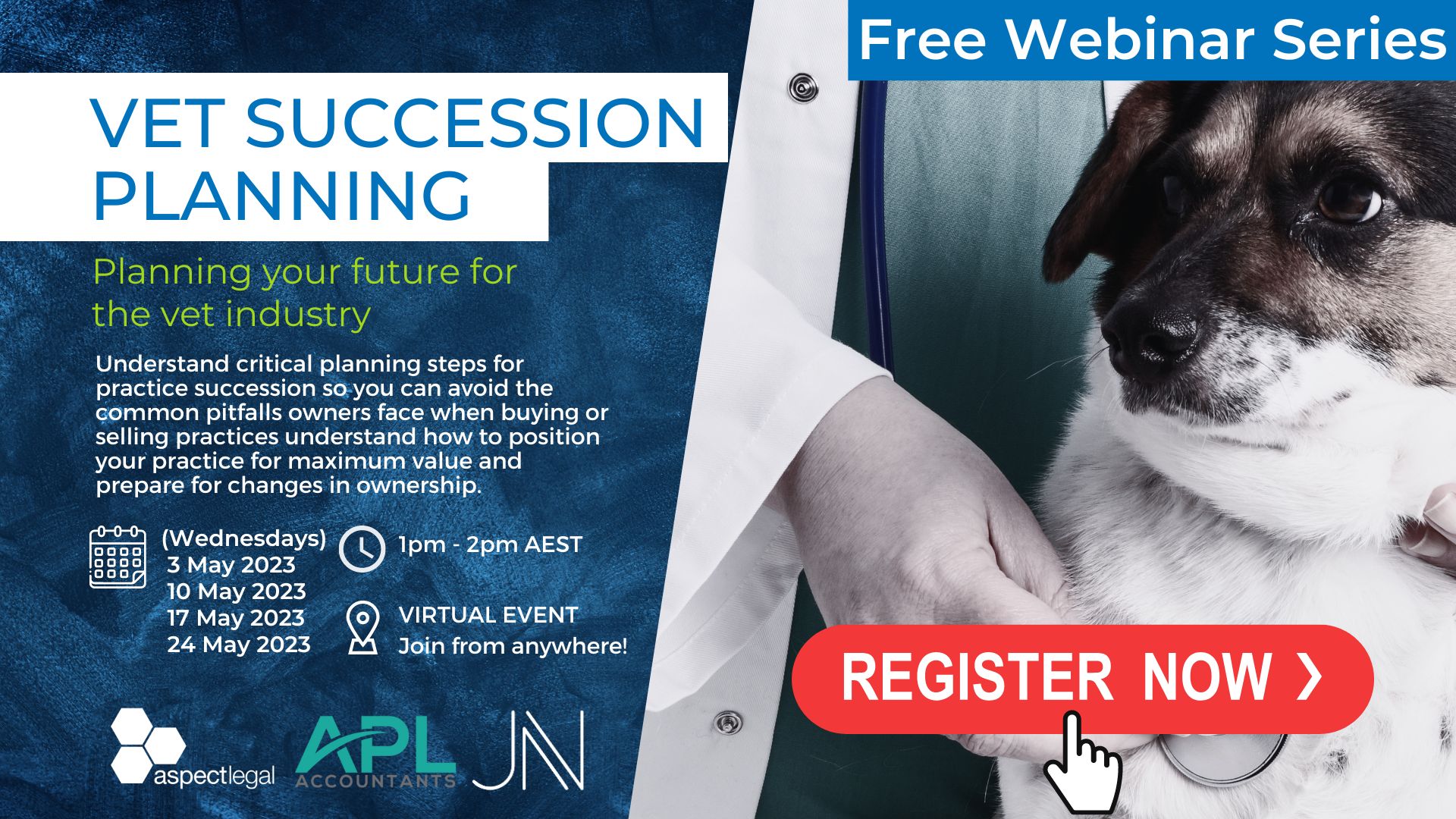 Free Webinar Series

VET SUCCESSION PLANNING

Planning your future for the vet industry

Understand critical planning steps for practice succession so you can avoid the common pitfalls owners face when buying or selling practices understand how to position your practice for maximum value and prepare for changes in ownership.

(Wednesdays)
3 May 2023
10 May 2023
17 May 2023
24 May 2023

1pm - 2pm AEST

VIRTUAL EVENT
Join from anywhere!

REGISTER NOW ❯

aspectlegal

APL ACCOUNTANTS

JN